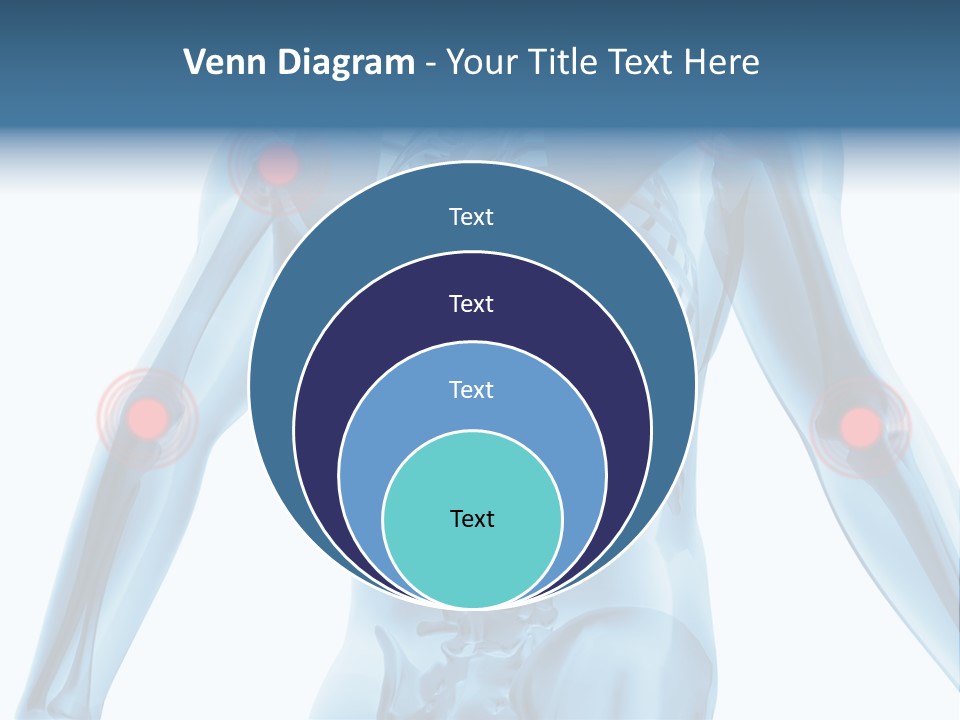 Venn Diagram - Your Title Text Here

Text

Text

Text

Text